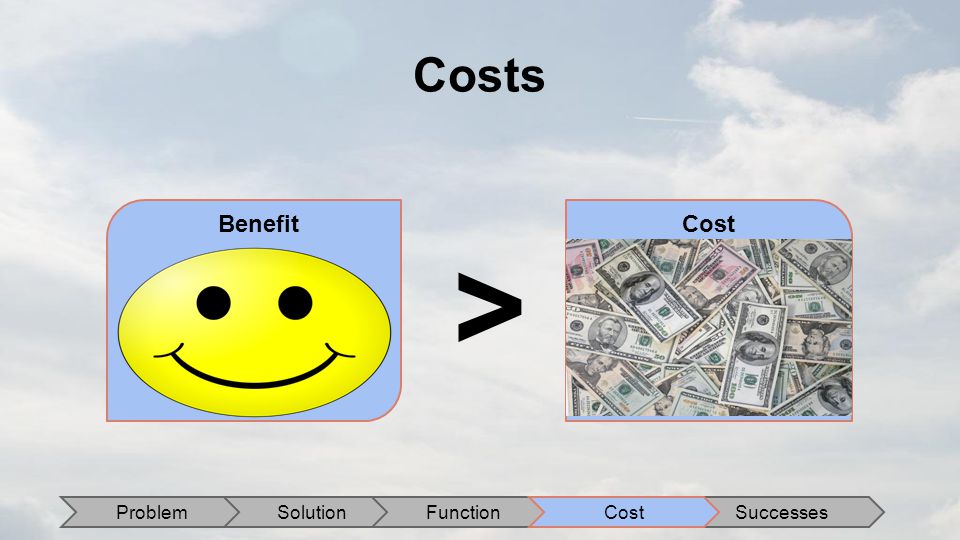 Costs

Benefit

>

Cost

Problem Solution Function Cost Successes